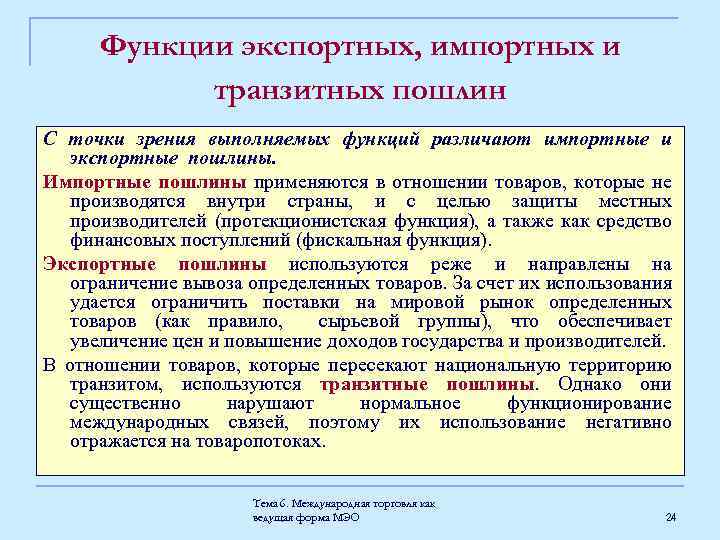 Функции экспортных, импортных и транзитных пошлин

С точки зрения выполняемых функций различают импортные и экспортные пошлины.

Импортные пошлины применяются в отношении товаров, которые не производятся внутри страны, и с целью защиты местных производителей (протекционистская функция), а также как средство финансовых поступлений (фискальная функция).

Экспортные пошлины используются реже и направлены на ограничение вывоза определенных товаров. За счет их использования удается ограничить поставки на мировой рынок определенных товаров (как правило, сырьевой группы), что обеспечивает увеличение цен и повышение доходов государства и производителей.

В отношении товаров, которые пересекают национальную территорию транзитом, используются транзитные пошлины. Однако они существенно нарушают нормальное функционирование международных связей, поэтому их использование негативно отражается на товаропотоках.

Тема 6. Международная торговля как ведущая форма МЭО

24